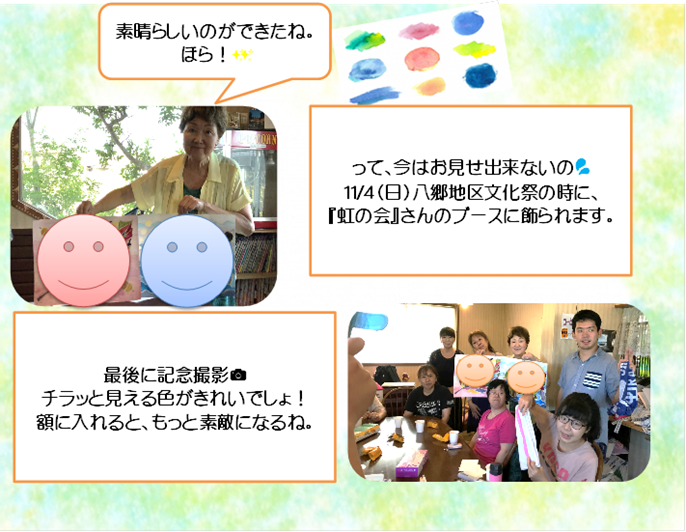 素晴らしいのができたね。
ほら！

って、今はお見せ出来ないの
11/4（日）八郷地区文化祭の時に、
『虹の会』さんのブースに飾られます。

最後に記念撮影
チラッと見える色がきれいでしょ！
額に入れると、もっと素敵になるね。